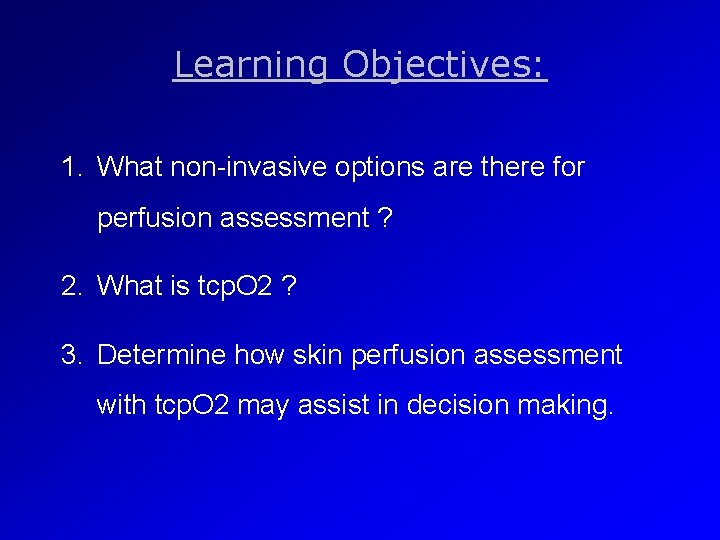 Learning Objectives:

1. What non-invasive options are there for perfusion assessment ?

2. What is tcpO2 ?

3. Determine how skin perfusion assessment with tcpO2 may assist in decision making.